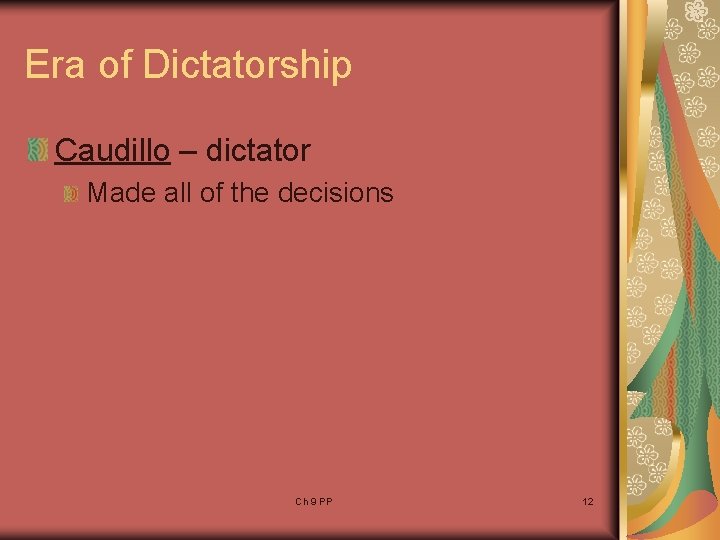 Era of Dictatorship

Caudillo – dictator

Made all of the decisions

Ch 9 PP

12